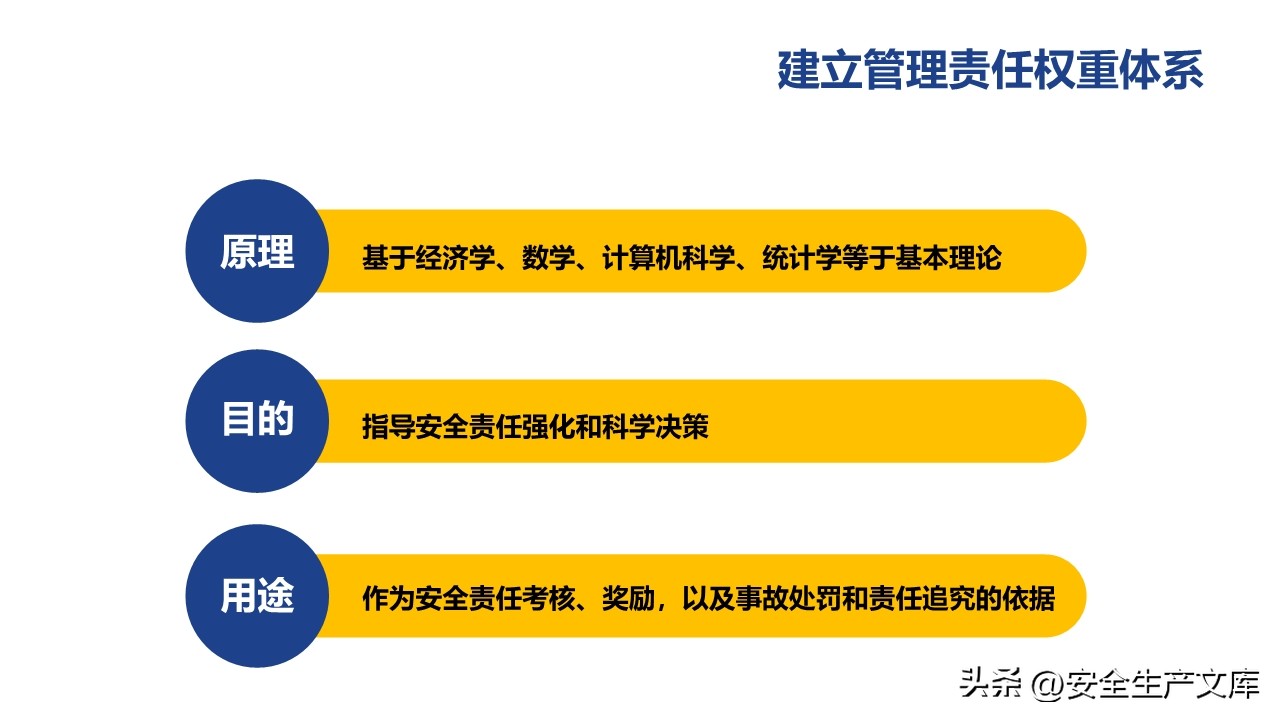 建立管理责任权重体系

原理

基于经济学、数学、计算机科学、统计学等于基本理论

目的

指导安全责任强化和科学决策

用途

作为安全责任考核、奖励，以及事故处罚和责任追究的依据

头条 @安全生产文库